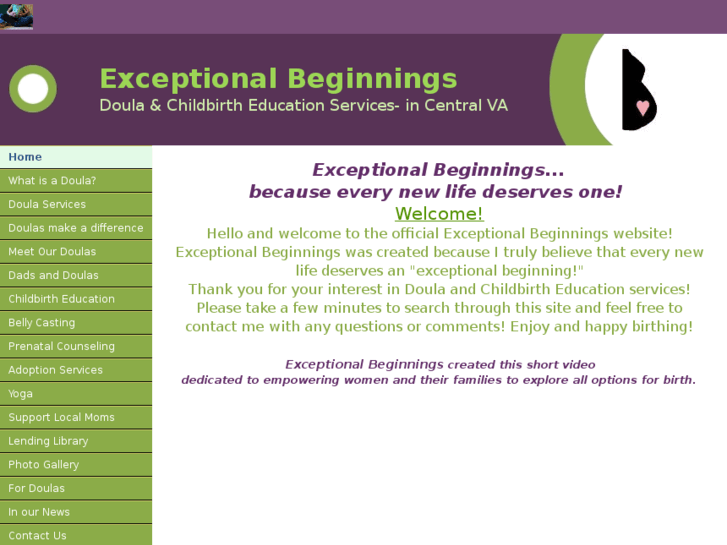 Exceptional Beginnings
Doula & Childbirth Education Services- in Central VA

Home
What is a Doula?
Doula Services
Doulas make a difference
Meet Our Doulas
Dads and Doulas
Childbirth Education
Belly Casting
Prenatal Counseling
Adoption Services
Yoga
Support Local Moms
Lending Library
Photo Gallery
For Doulas
In our News
Contact Us

Exceptional Beginnings...
because every new life deserves one!
Welcome!
Hello and welcome to the official Exceptional Beginnings website! Exceptional Beginnings was created because I truly believe that every new life deserves an "exceptional beginning!"
Thank you for your interest in Doula and Childbirth Education services! Please take a few minutes to search through this site and feel free to contact me with any questions or comments! Enjoy and happy birthing!

Exceptional Beginnings created this short video
dedicated to empowering women and their families to explore all options for birth.